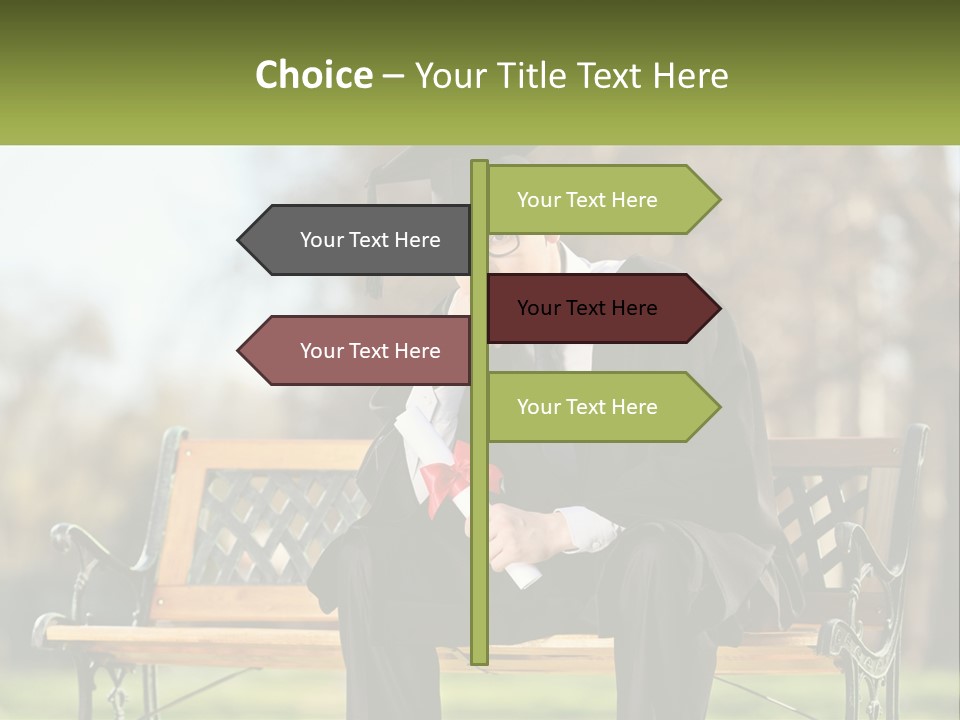 Choice – Your Title Text Here

Your Text Here

Your Text Here

Your Text Here

Your Text Here

Your Text Here